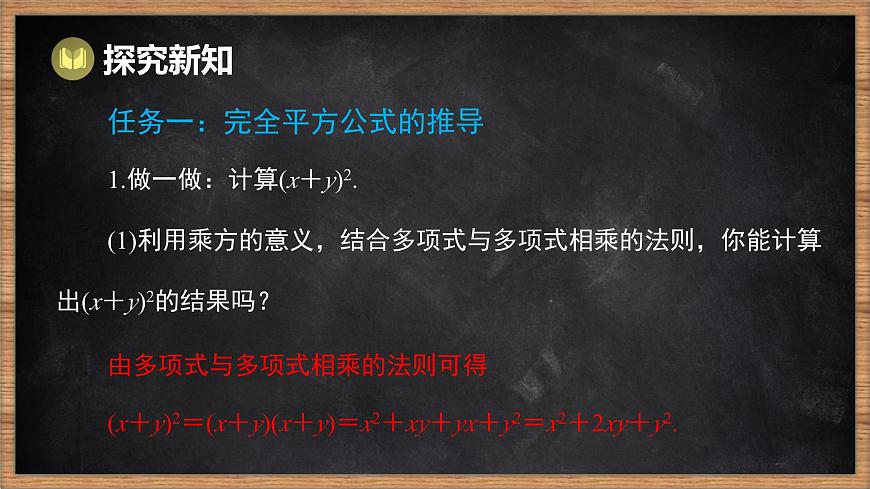 探究新知

任务一：完全平方公式的推导

1.做一做：计算$(x+y)^2$.

(1)利用乘方的意义，结合多项式与多项式相乘的法则，你能计算出$(x+y)^2$的结果吗？

由多项式与多项式相乘的法则可得

$(x+y)^2=(x+y)(x+y)=x^2+xy+yx+y^2=x^2+2xy+y^2$.